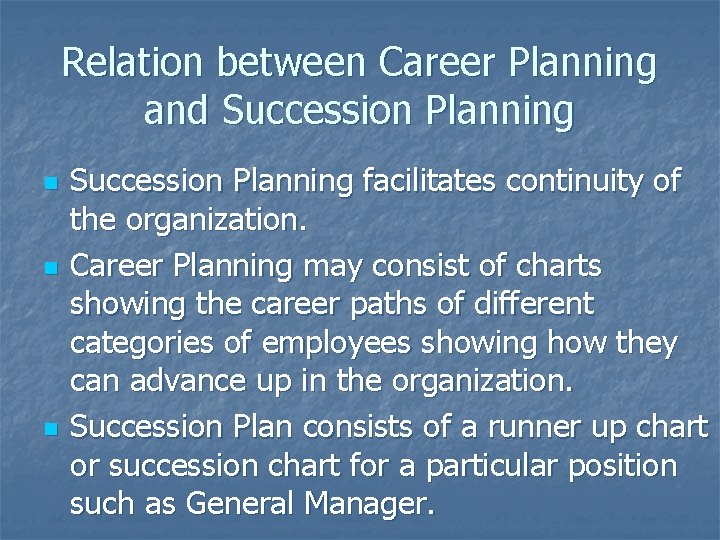 Relation between Career Planning and Succession Planning

- Succession Planning facilitates continuity of the organization.
- Career Planning may consist of charts showing the career paths of different categories of employees showing how they can advance up in the organization.
- Succession Plan consists of a runner up chart or succession chart for a particular position such as General Manager.